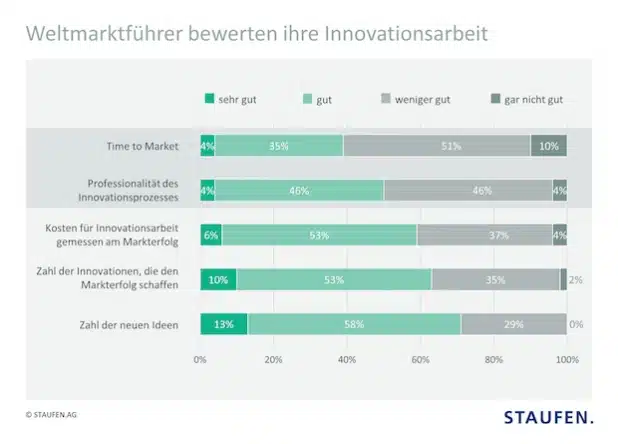 Weltmarktführer bewerten ihre Innovationsarbeit

sehr gut
gut
weniger gut
gar nicht gut

Time to Market
4%
35%
51%
10%

Professionalität des Innovationsprozesses
4%
46%
46%
4%

Kosten für Innovationsarbeit gemessen am Markterfolg
6%
53%
37%
4%

Zahl der Innovationen, die den Markterfolg schaffen
10%
53%
35%
2%

Zahl der neuen Ideen
13%
58%
29%
0%

0%
20%
40%
60%
80%
100%

© STAUFEN.AG

STAUFEN.